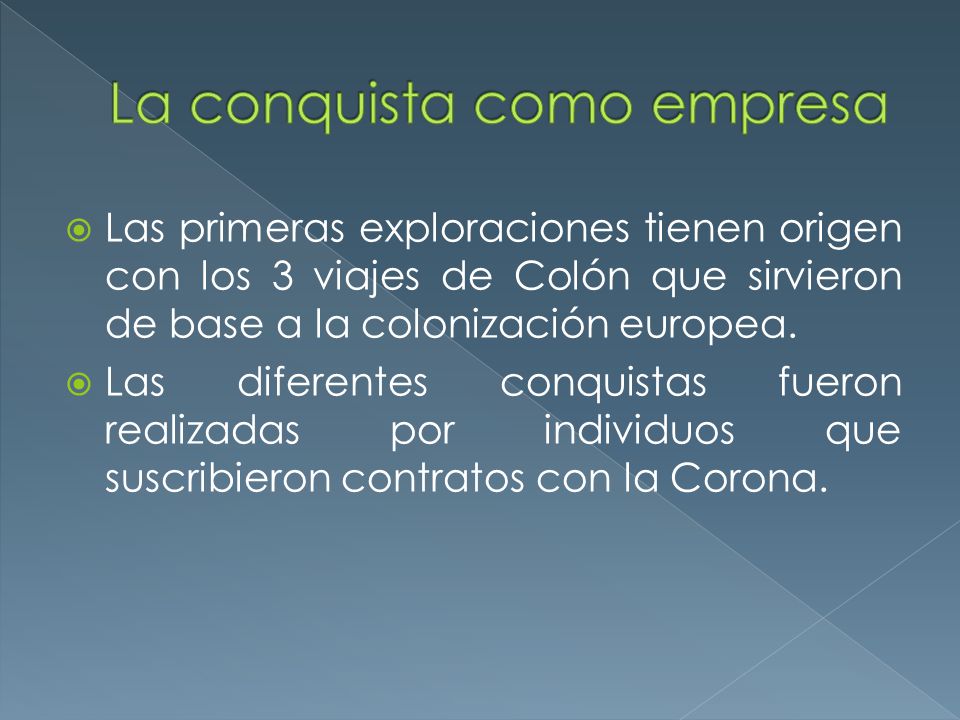 La conquista como empresa

Las primeras exploraciones tienen origen con los 3 viajes de Colón que sirvieron de base a la colonización europea.

Las diferentes conquistas fueron realizadas por individuos que suscribieron contratos con la Corona.